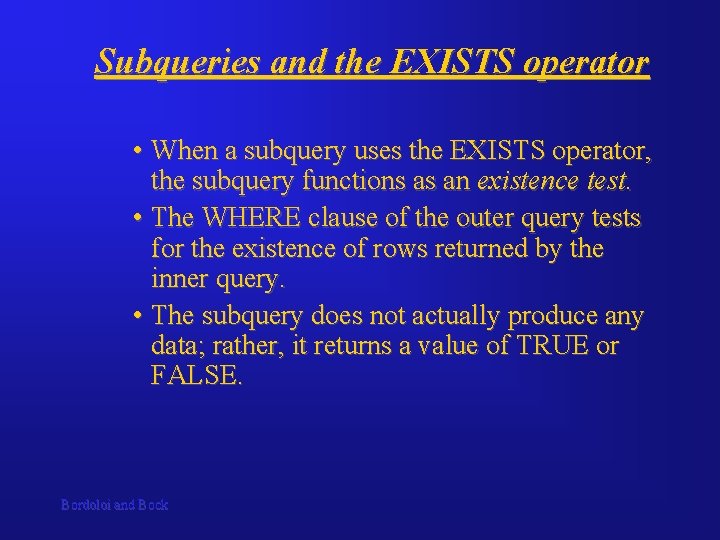 Subqueries and the EXISTS operator

• When a subquery uses the EXISTS operator, the subquery functions as an existence test.

• The WHERE clause of the outer query tests for the existence of rows returned by the inner query.

• The subquery does not actually produce any data; rather, it returns a value of TRUE or FALSE.

Bordoloi and Bock